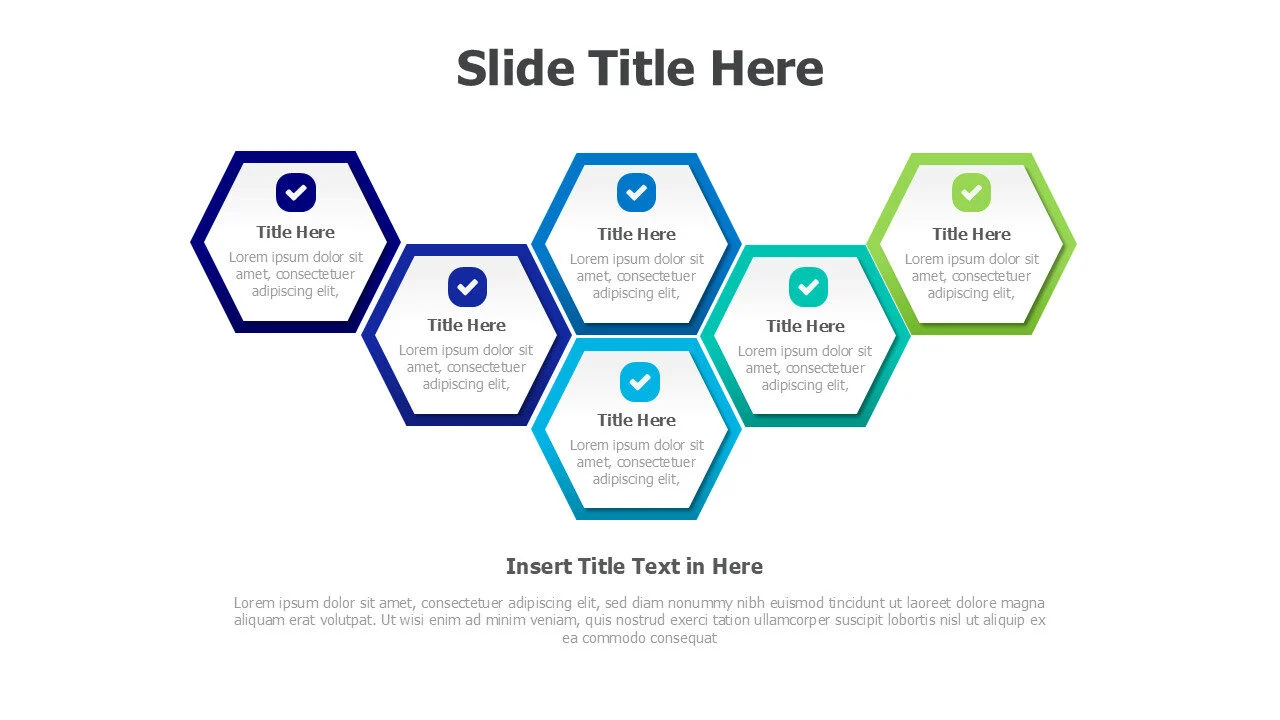 Slide Title Here

Title Here
Lorem ipsum dolor sit amet, consectetuer adipiscing elit,

Title Here
Lorem ipsum dolor sit amet, consectetuer adipiscing elit,

Title Here
Lorem ipsum dolor sit amet, consectetuer adipiscing elit,

Title Here
Lorem ipsum dolor sit amet, consectetuer adipiscing elit,

Title Here
Lorem ipsum dolor sit amet, consectetuer adipiscing elit,

Title Here
Lorem ipsum dolor sit amet, consectetuer adipiscing elit,

Insert Title Text in Here

Lorem ipsum dolor sit amet, consectetuer adipiscing elit, sed diam nonummy nibh euismod tincidunt ut laoreet dolore magna aliquam erat volutpat. Ut wisi enim ad minim veniam, quis nostrud exerci tation ullamcorper suscipit lobortis nisl ut aliquip ex ea commodo consequat